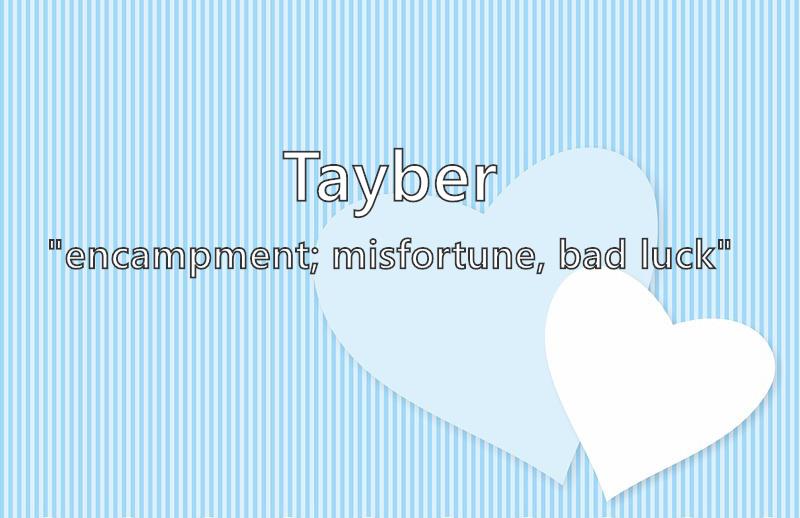 Tayber

"encampment; misfortune, bad luck"